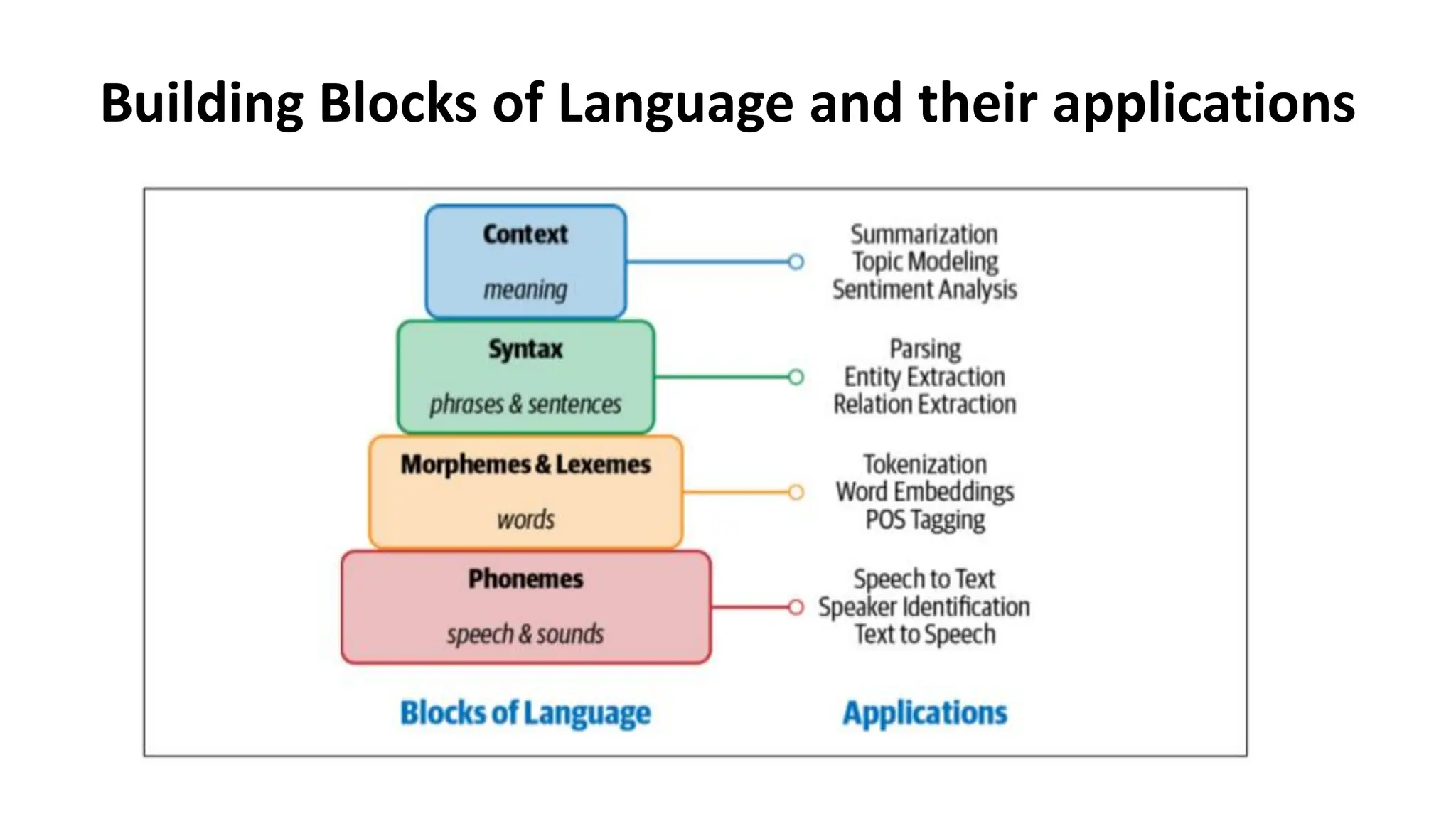 Building Blocks of Language and their applications

Context
meaning

Summarization
Topic Modeling
Sentiment Analysis

Syntax
phrases & sentences

Parsing
Entity Extraction
Relation Extraction

Morphemes & Lexemes
words

Tokenization
Word Embeddings
POS Tagging

Phonemes
speech & sounds

Speech to Text
Speaker Identification
Text to Speech

Blocks of Language

Applications